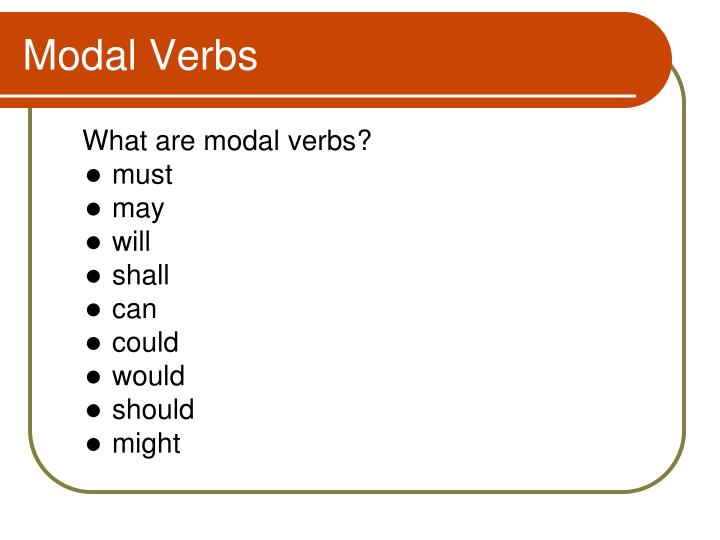 Modal Verbs

What are modal verbs?
● must
● may
● will
● shall
● can
● could
● would
● should
● might